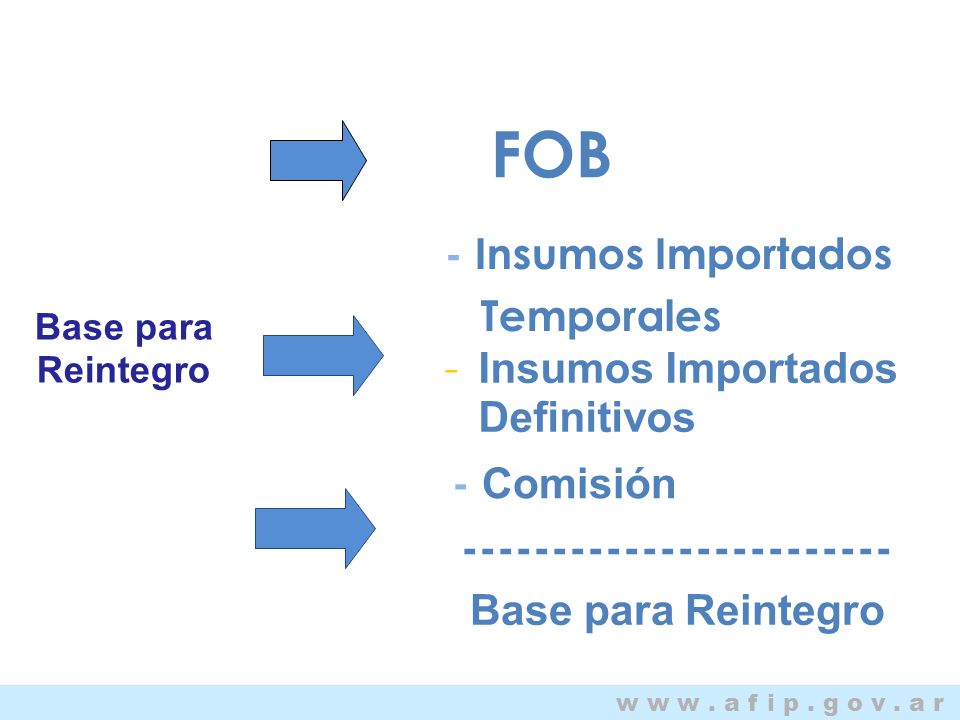 Base para Reintegro

FOB

- Insumos Importados Temporales
- Insumos Importados Definitivos
- Comisión

----------------------

Base para Reintegro

www.afip.gov.ar